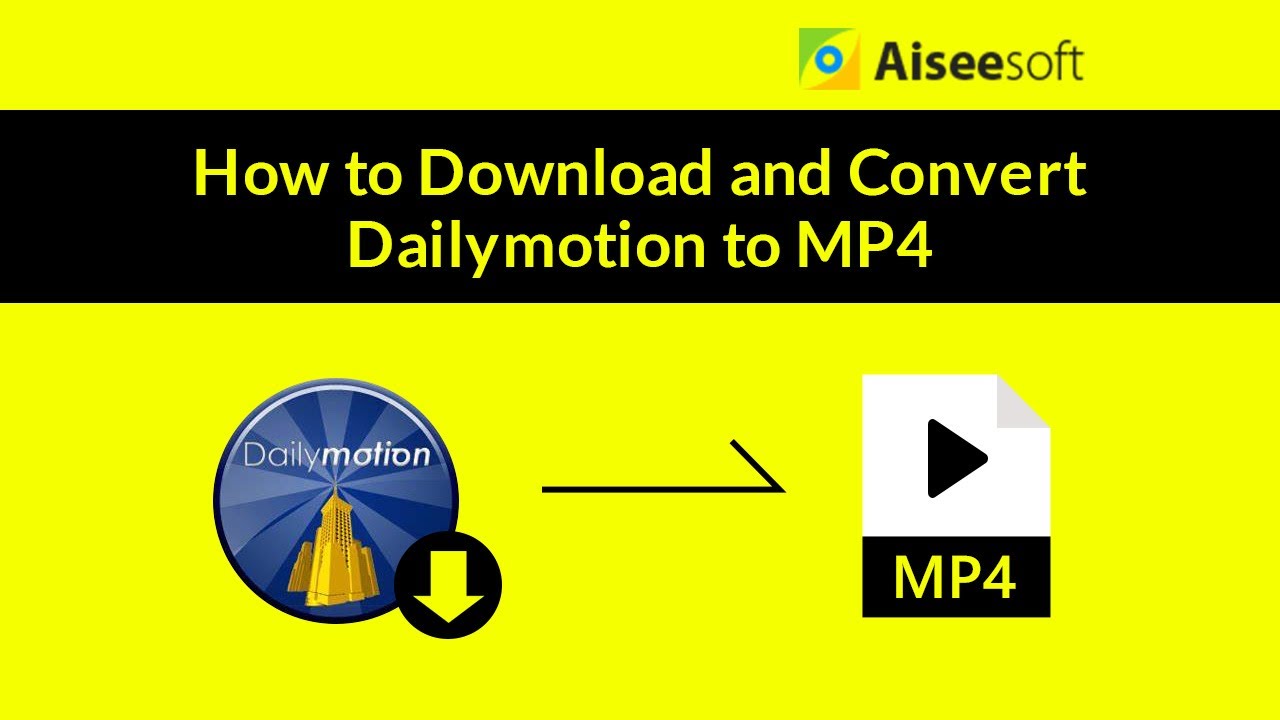 Aiseesoft

How to Download and Convert Dailymotion to MP4

Dailymotion

MP4